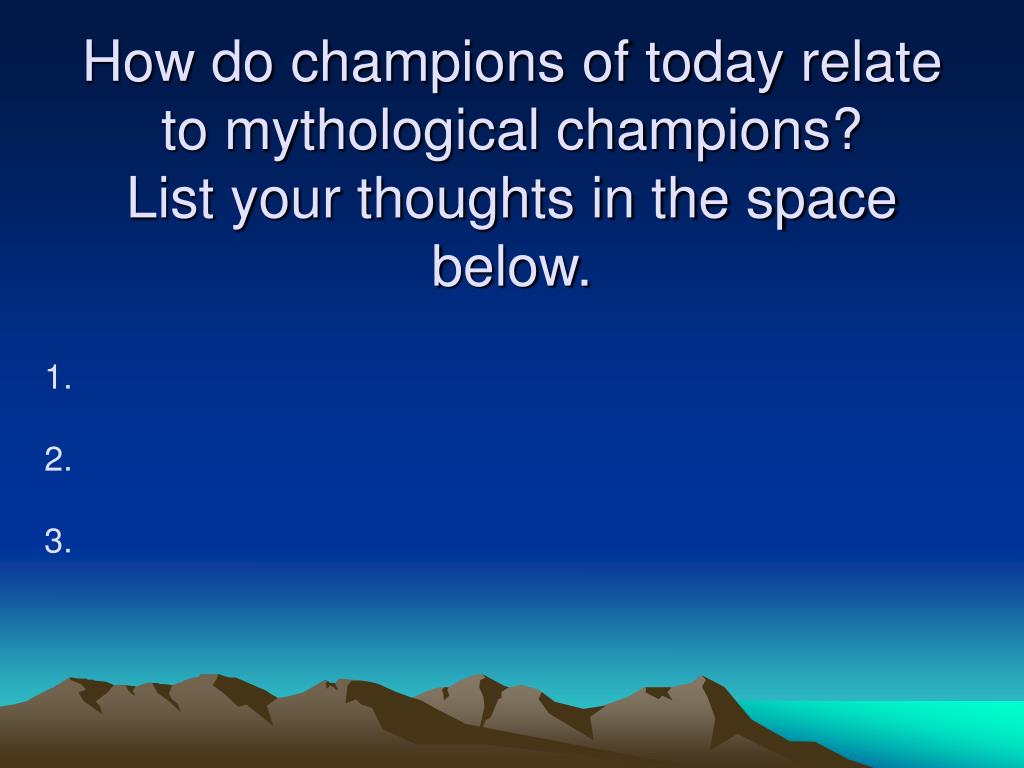 How do champions of today relate to mythological champions?
List your thoughts in the space below.

1.

2.

3.